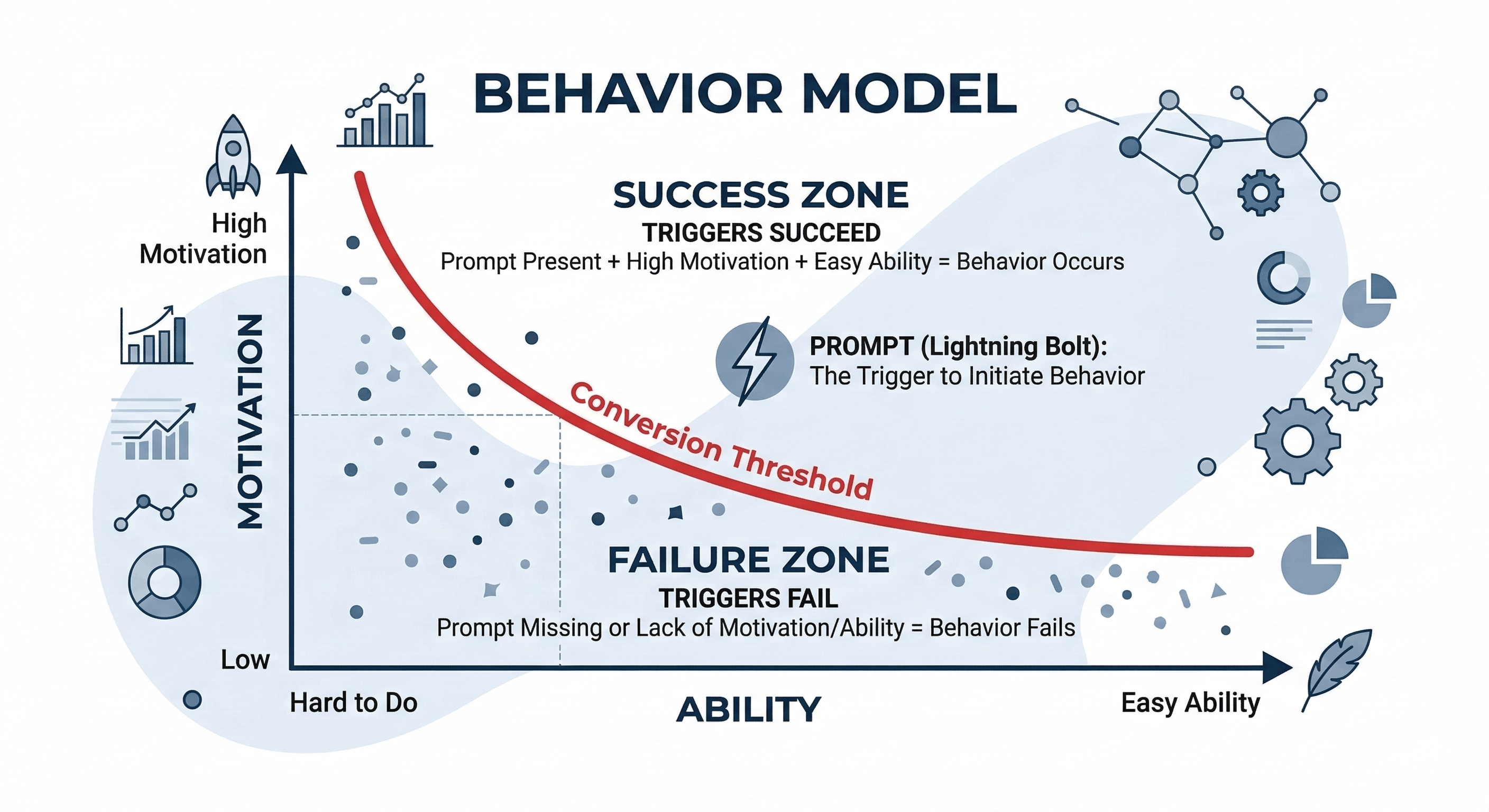 BEHAVIOR MODEL

High Motivation

MOTIVATION

Low

SUCCESS ZONE
TRIGGERS SUCCEED
Prompt Present + High Motivation + Easy Ability = Behavior Occurs

PROMPT (Lightning Bolt):
The Trigger to Initiate Behavior

Conversion Threshold

FAILURE ZONE
TRIGGERS FAIL
Prompt Missing or Lack of Motivation/Ability = Behavior Fails

Hard to Do

ABILITY

Easy Ability